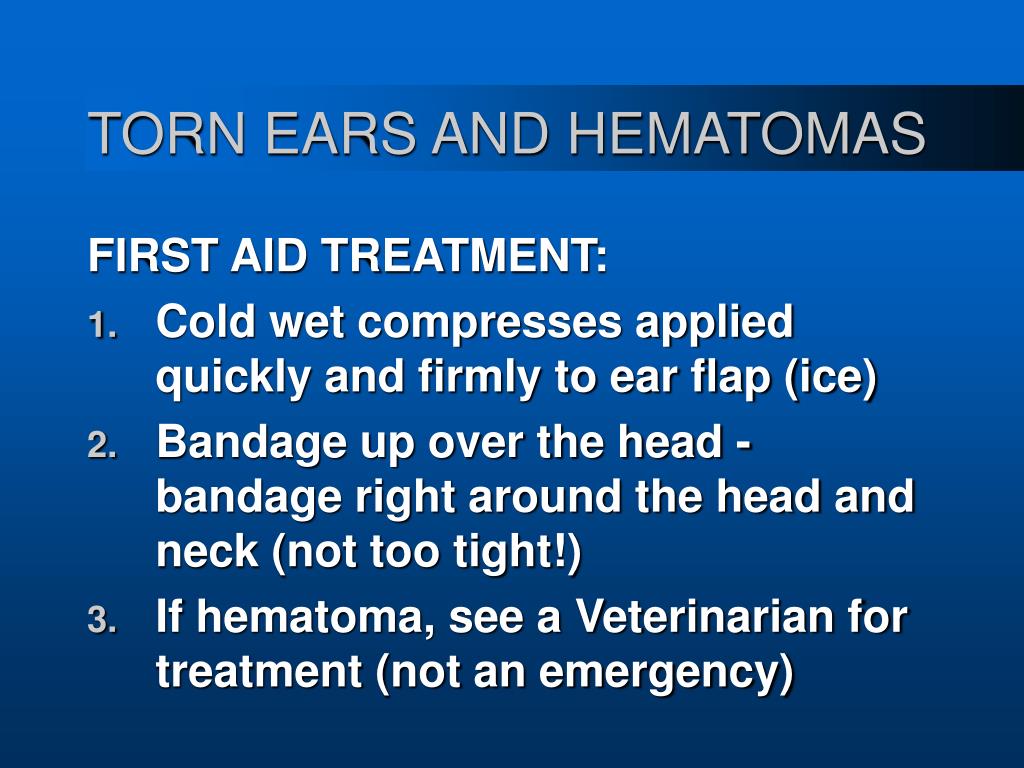 TORN EARS AND HEMATOMAS

FIRST AID TREATMENT:

1. Cold wet compresses applied quickly and firmly to ear flap (ice)
2. Bandage up over the head - bandage right around the head and neck (not too tight!)
3. If hematoma, see a Veterinarian for treatment (not an emergency)